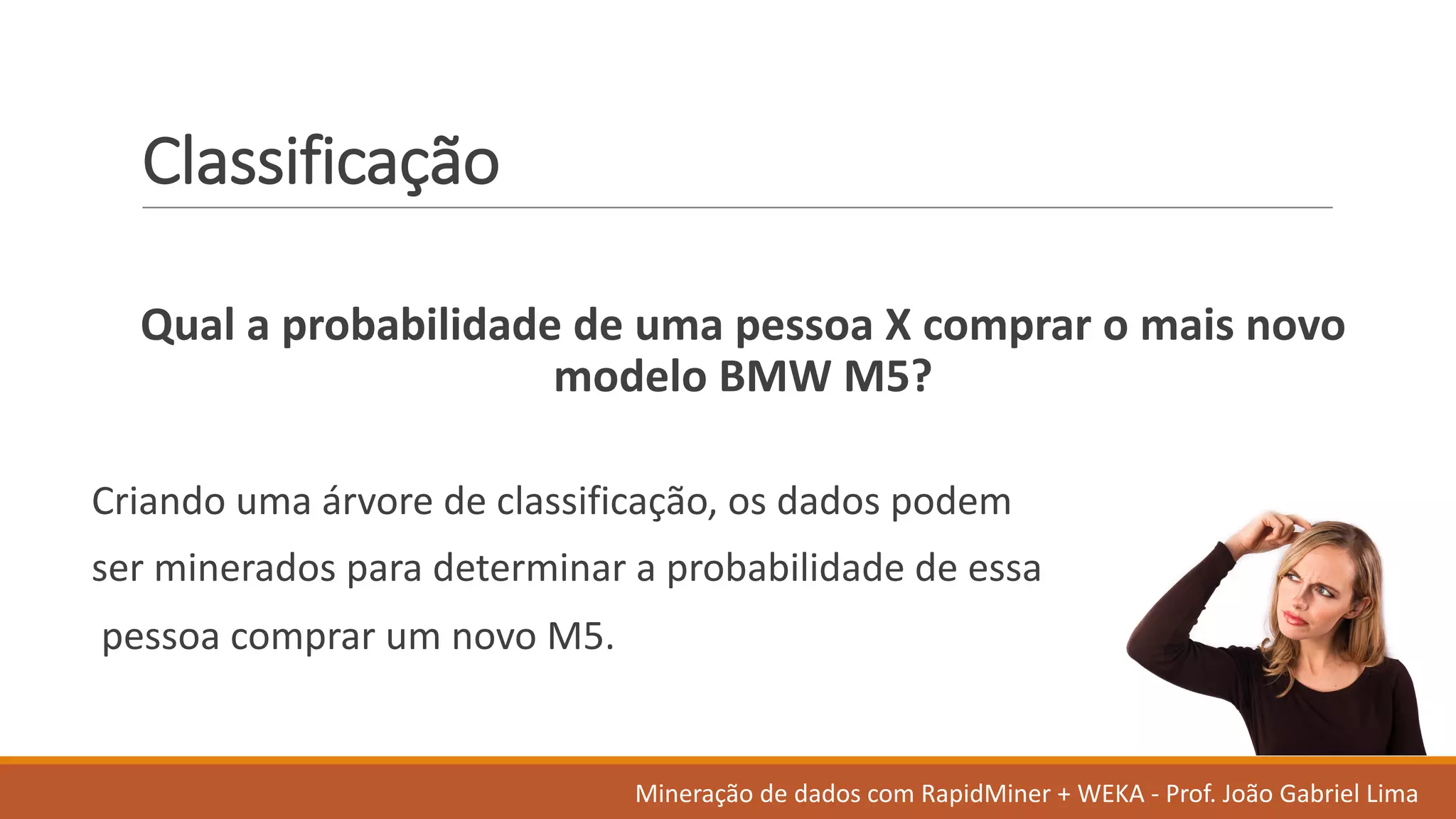 Classificação

Qual a probabilidade de uma pessoa X comprar o mais novo modelo BMW M5?

Criando uma árvore de classificação, os dados podem ser minerados para determinar a probabilidade de essa pessoa comprar um novo M5.

Mineração de dados com RapidMiner + WEKA - Prof. João Gabriel Lima